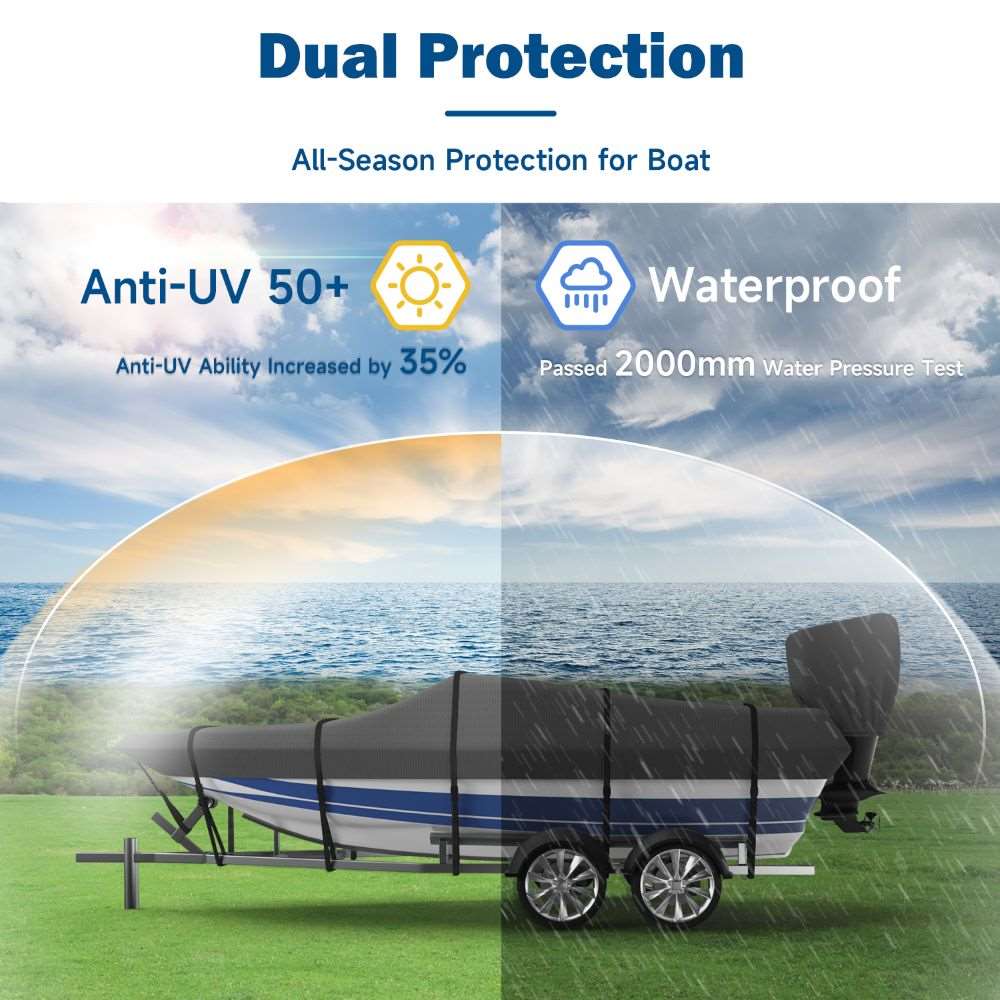 Dual Protection

All-Season Protection for Boat

Anti-UV 50+

Anti-UV Ability Increased by 35%

Waterproof

Passed 2000mm Water Pressure Test